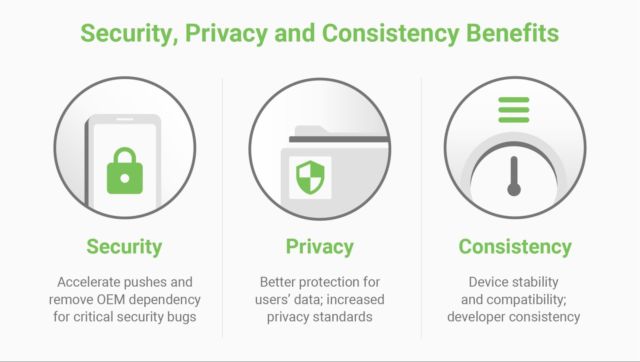 Security, Privacy and Consistency Benefits

Security

Accelerate pushes and remove OEM dependency for critical security bugs

Privacy

Better protection for users' data; increased privacy standards

Consistency

Device stability and compatibility; developer consistency